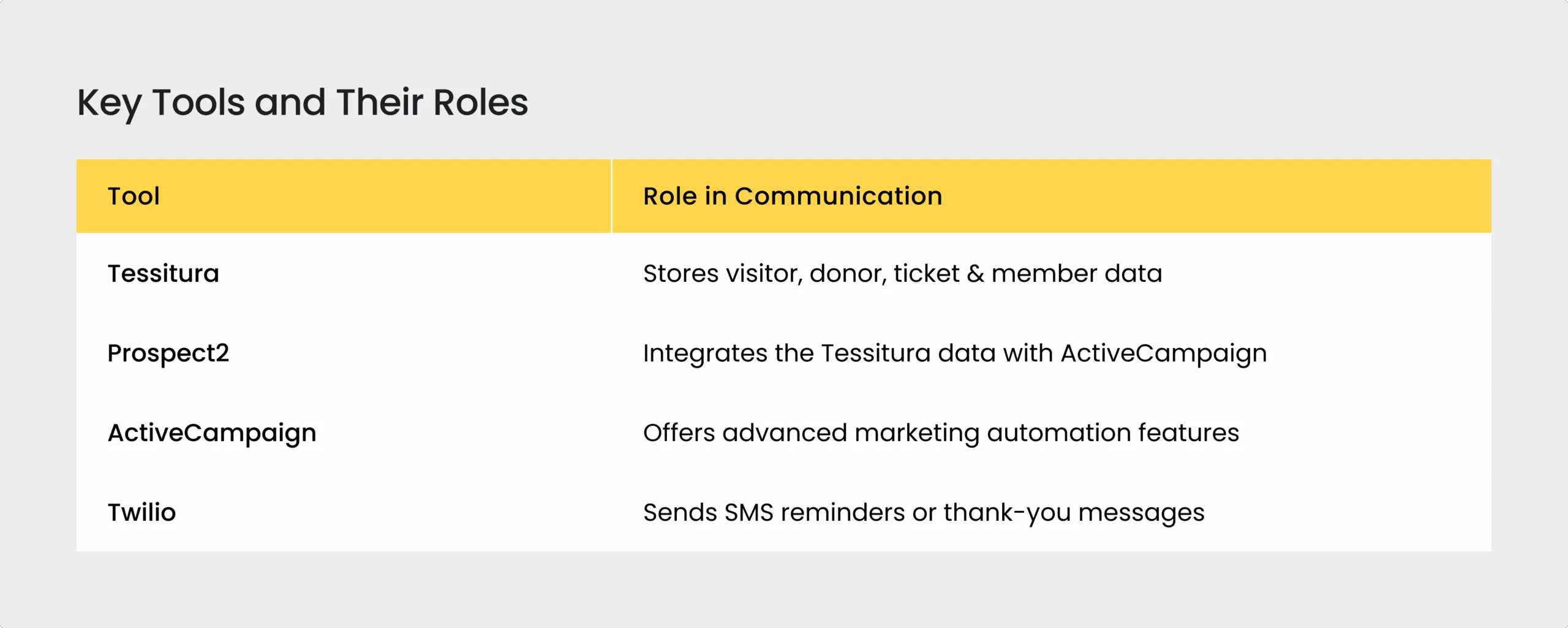 Key Tools and Their Roles

| Tool | Role in Communication |
|---|---|
| Tessitura | Stores visitor, donor, ticket & member data |
| Prospect2 | Integrates the Tessitura data with ActiveCampaign |
| ActiveCampaign | Offers advanced marketing automation features |
| Twilio | Sends SMS reminders or thank-you messages |